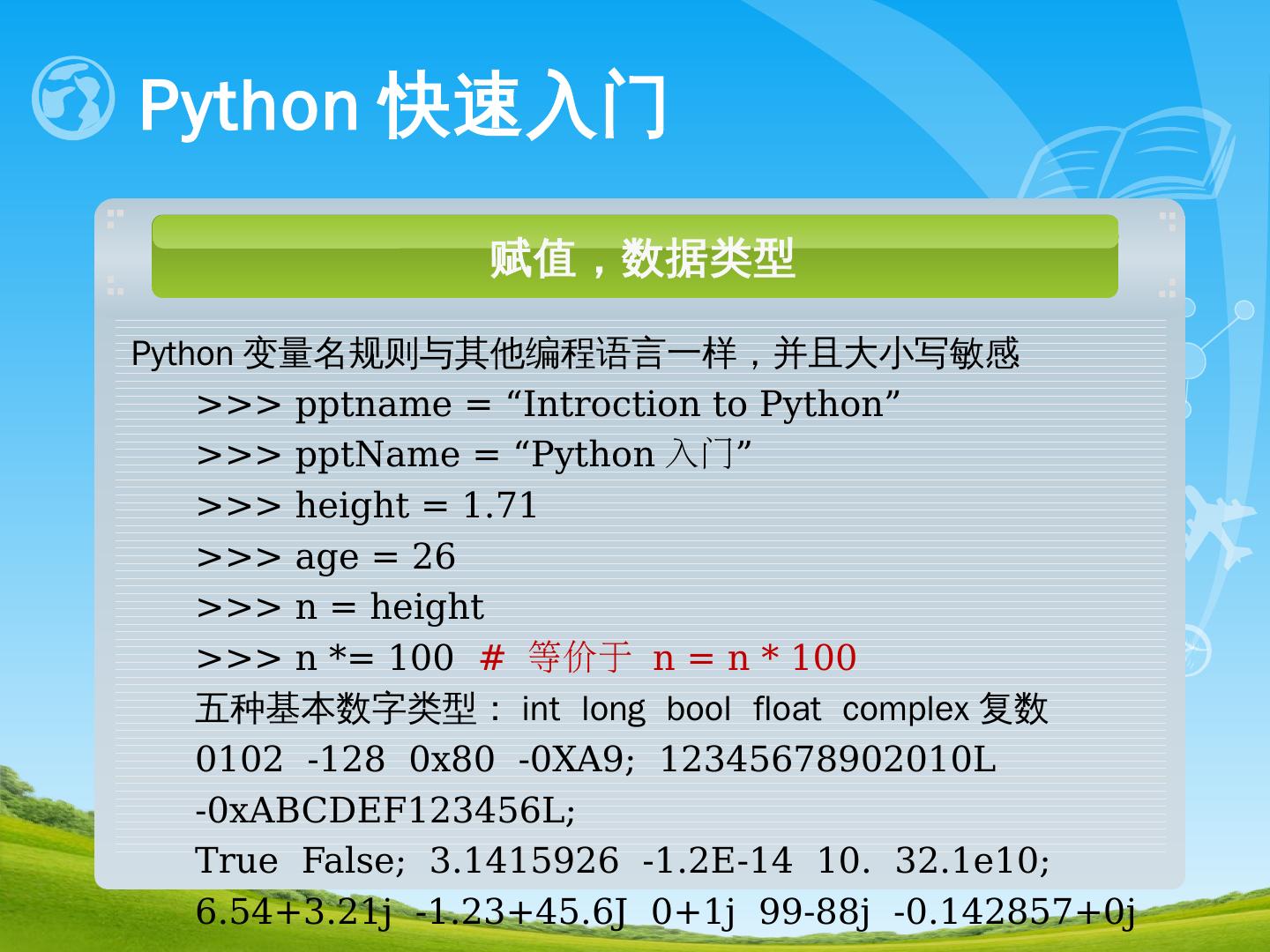 Python 快速入门

赋值，数据类型

Python 变量名规则与其他编程语言一样，并且大小写敏感

>>> pptname = “Introction to Python”

>>> pptName = “Python 入门”

>>> height = 1.71

>>> age = 26

>>> n = height

>>> n *= 100 # 等价于 n = n * 100

五种基本数字类型： int long bool float complex 复数

0102 -128 0x80 -0XA9; 12345678902010L

-0xABCDEF123456L;

True False; 3.1415926 -1.2E-14 10. 32.1e10;

6.54+3.21j -1.23+45.6J 0+1j 99-88j -0.142857+0j